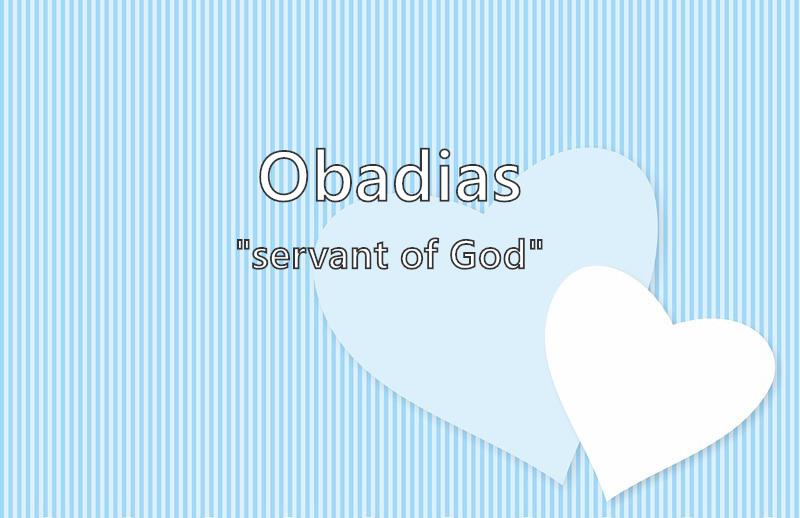 Obadias

"servant of God"